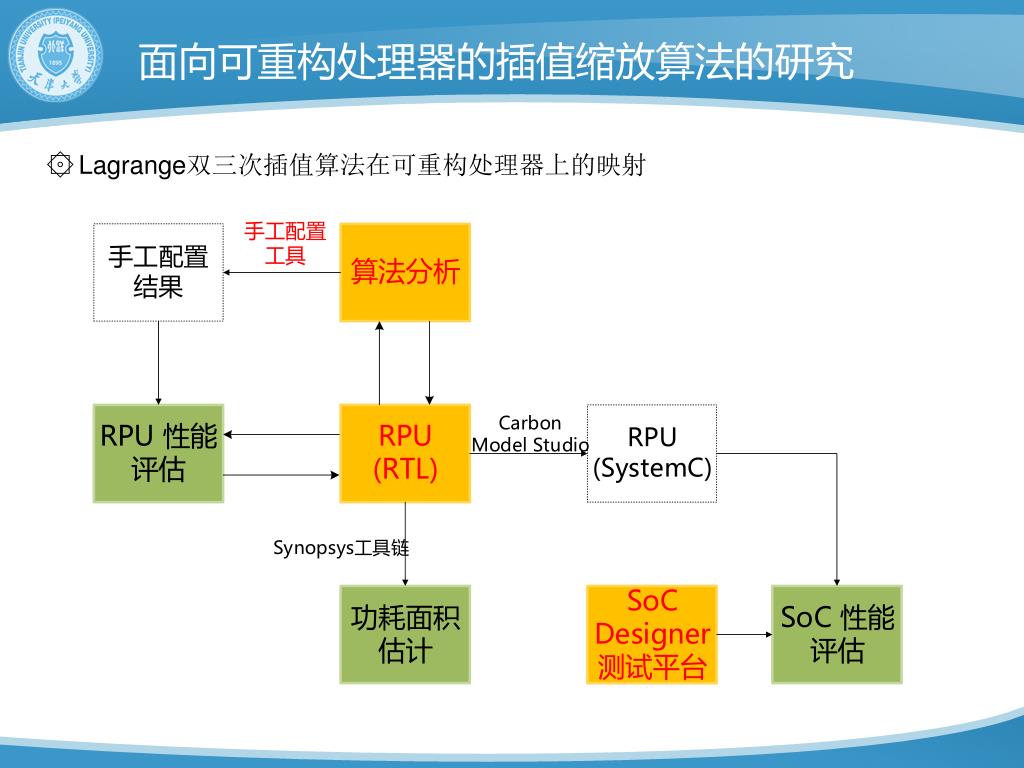 TIANJIN UNIVERSITY (PEIYANG UNIVERSITY)
1895
天津大学

面向可重构处理器的插值缩放算法的研究

Lagrange双三次插值算法在可重构处理器上的映射

手工配置结果

手工配置工具

算法分析

RPU 性能评估

RPU (RTL)

Carbon Model Studio

RPU (SystemC)

Synopsys工具链

功耗面积估计

SoC Designer 测试平台

SoC 性能评估